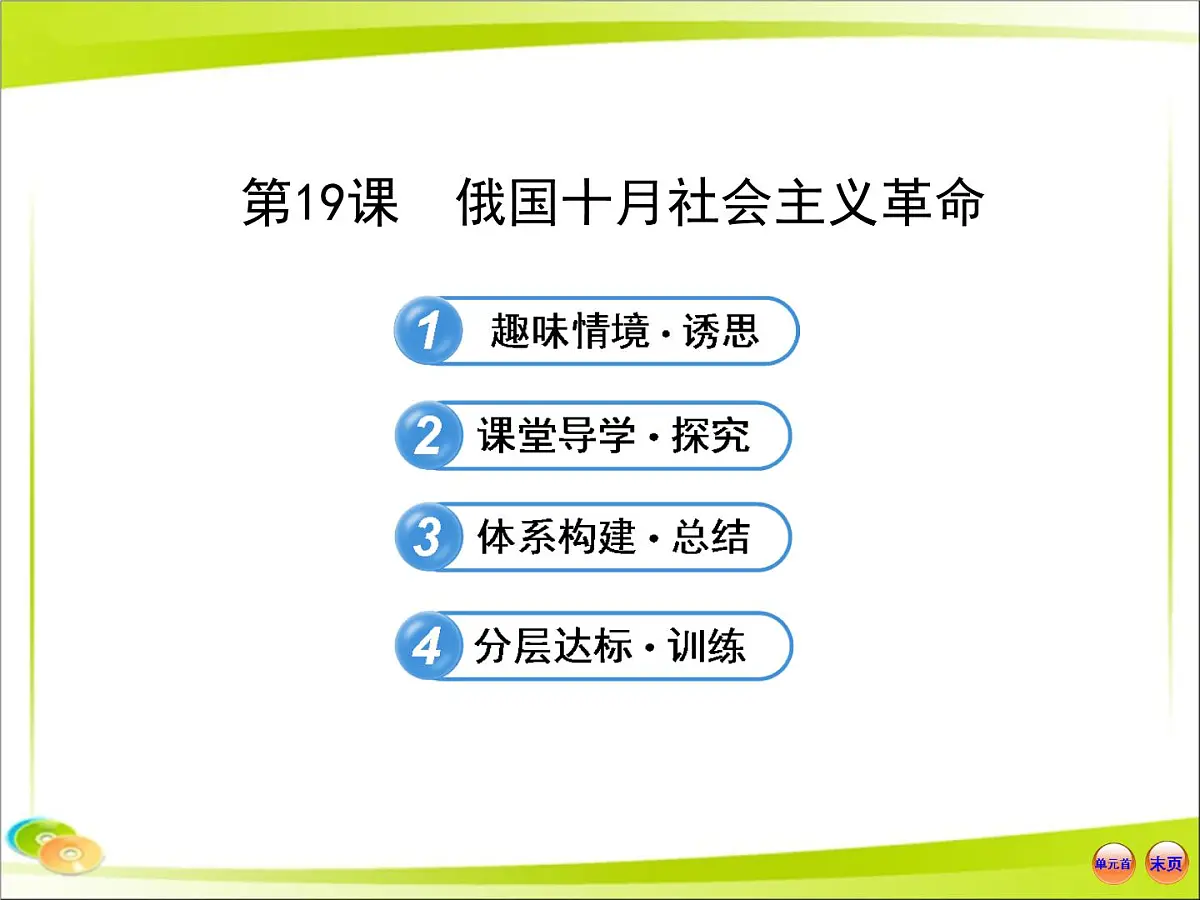 第19课　俄国十月社会主义革命

1 趣味情境·诱思

2 课堂导学·探究

3 体系构建·总结

4 分层达标·训练

单元首 末页